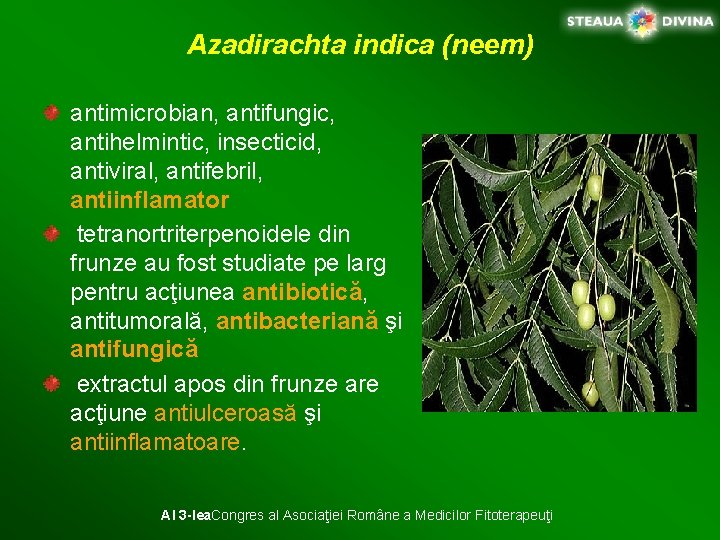 STEAUA DIVINA

Azadirachta indica (neem)

antimicrobian, antifungic, antihelmintic, insecticid, antiviral, antifebril, antiinflamator

tetranortriterpenoidele din frunze au fost studiate pe larg pentru acţiunea antibiotică, antitumorală, antibacteriană şi antifungică

extractul apos din frunze are acţiune antiulceroasă şi antiinflamatoare.

Al 3-leaCongres al Asociaţiei Române a Medicilor Fitoterapeuţi